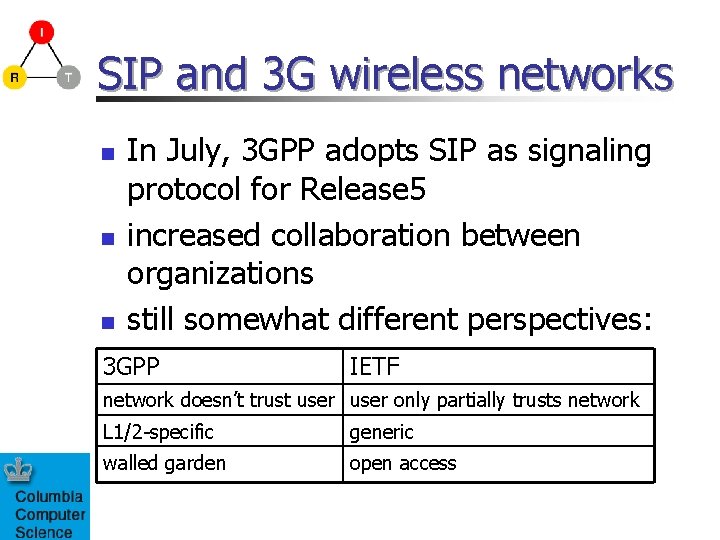 I

R

T

SIP and 3G wireless networks

- In July, 3GPP adopts SIP as signaling protocol for Release5
- increased collaboration between organizations
- still somewhat different perspectives:

| 3GPP | IETF |
|---|---|
| network doesn't trust user | user only partially trusts network |
| L1/2-specific | generic |
| walled garden | open access |

Columbia Computer Science